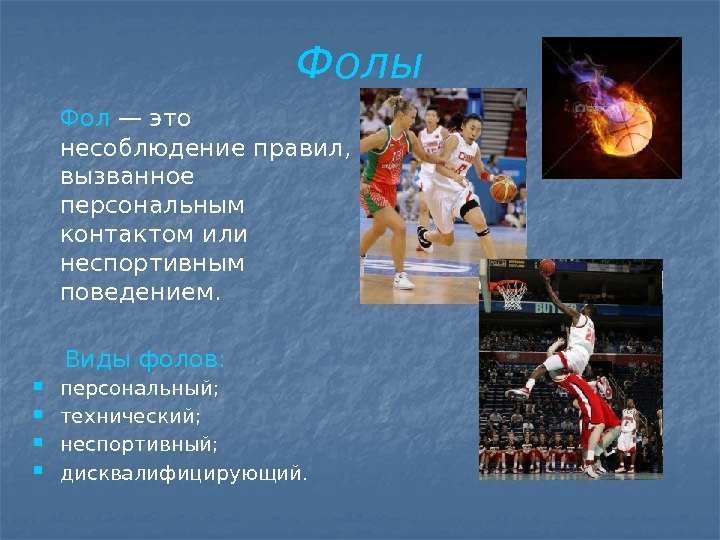 Фолы

Фол — это несоблюдение правил, вызванное персональным контактом или неспортивным поведением.

Виды фолов:
- персональный;
- технический;
- неспортивный;
- дисквалифицирующий.